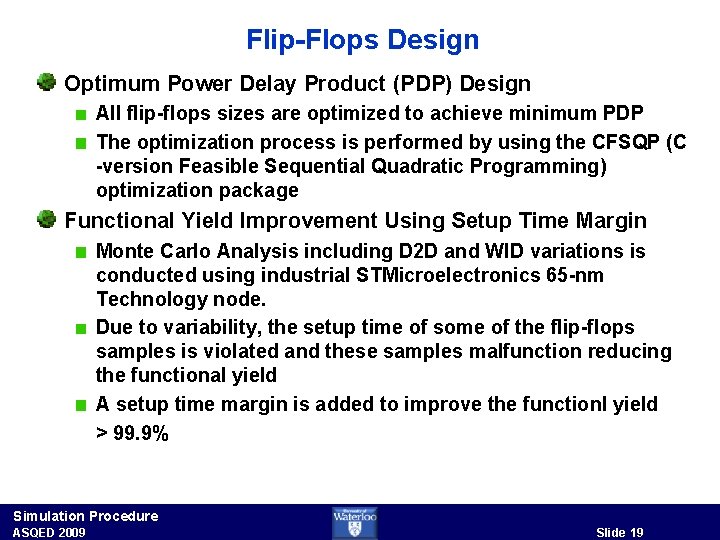 Flip-Flops Design

Optimum Power Delay Product (PDP) Design

All flip-flops sizes are optimized to achieve minimum PDP

The optimization process is performed by using the CFSQP (C -version Feasible Sequential Quadratic Programming) optimization package

Functional Yield Improvement Using Setup Time Margin

Monte Carlo Analysis including D2D and WID variations is conducted using industrial STMicroelectronics 65-nm Technology node.

Due to variability, the setup time of some of the flip-flops samples is violated and these samples malfunction reducing the functional yield

A setup time margin is added to improve the functionl yield > 99.9%

Simulation Procedure
ASQED 2009

University of Waterloo

Slide 19